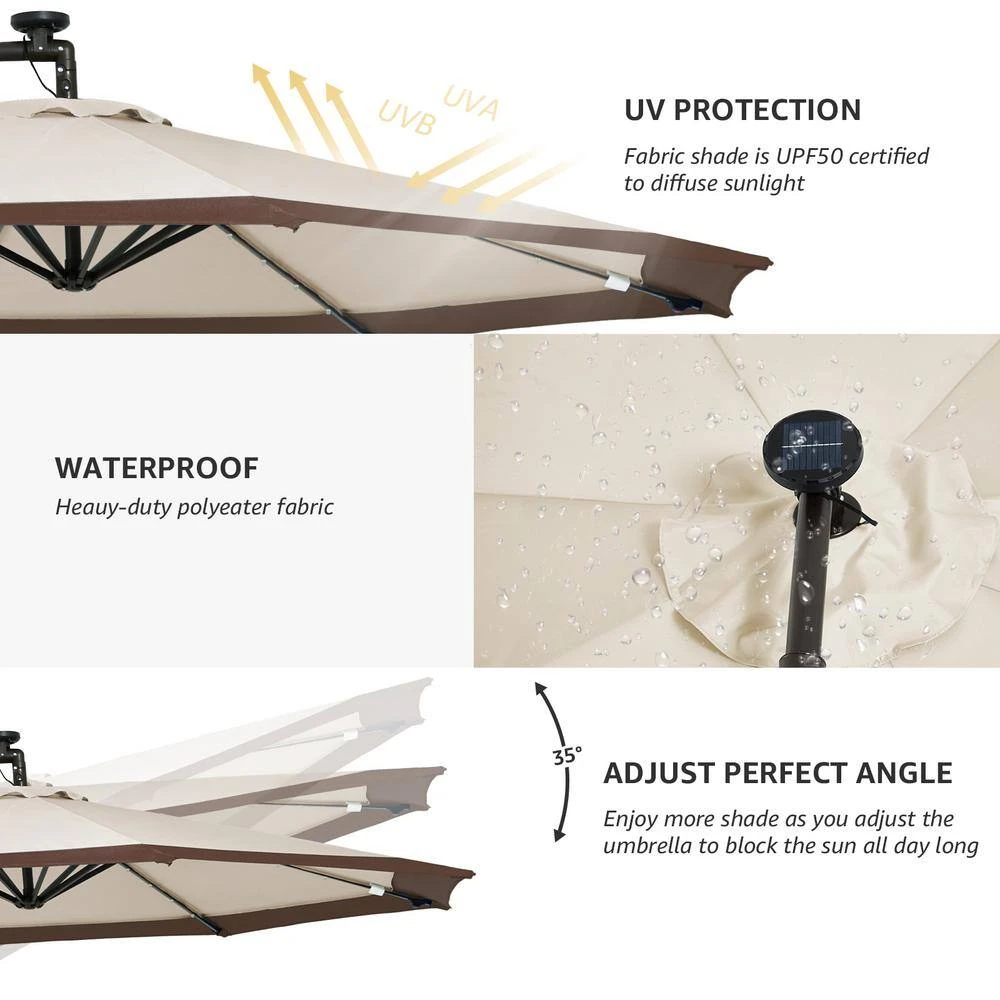 UVB
UVA

UV PROTECTION

Fabric shade is UPF50 certified to diffuse sunlight

WATERPROOF

Heauy-duty polyeater fabric

35°

ADJUST PERFECT ANGLE

Enjoy more shade as you adjust the umbrella to block the sun all day long